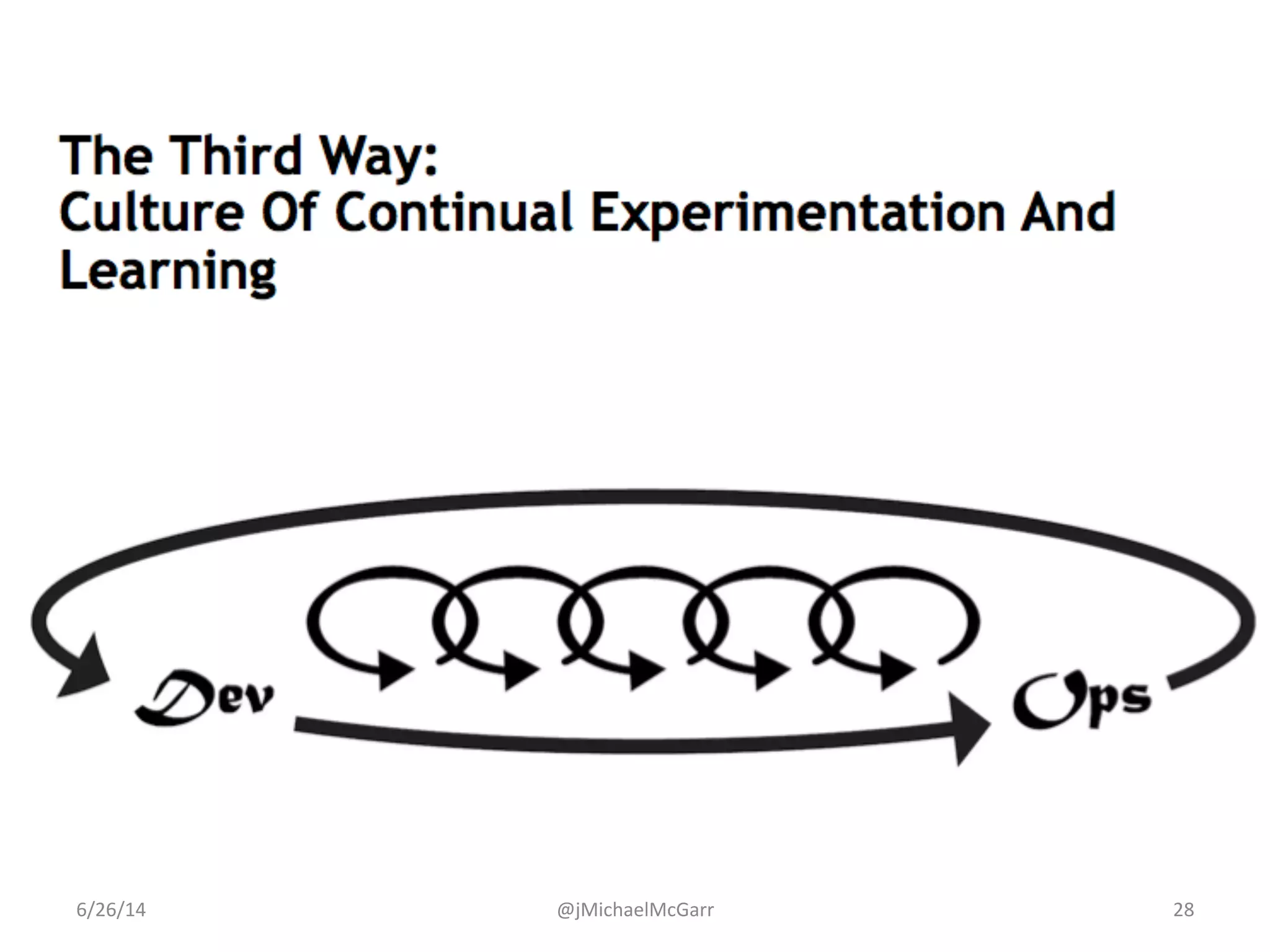 The Third Way:
Culture Of Continual Experimentation And Learning

Dev

Ops

6/26/14

@jMichaelMcGarr

28